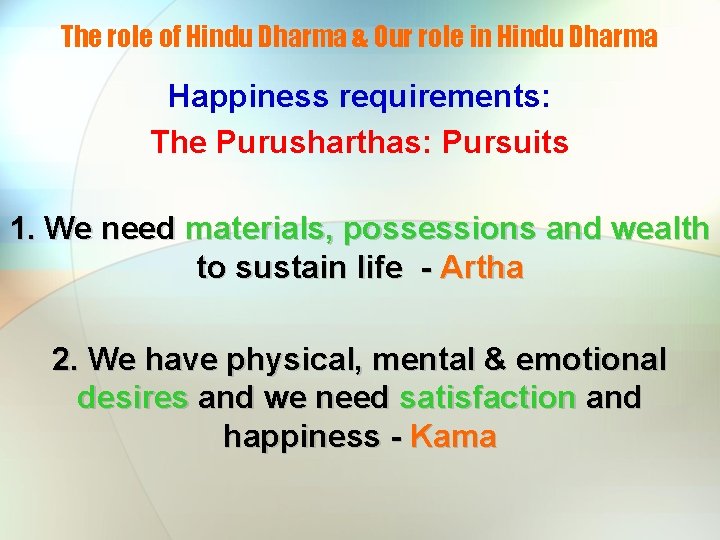 The role of Hindu Dharma & Our role in Hindu Dharma

Happiness requirements:
The Purusharthas: Pursuits

1. We need materials, possessions and wealth to sustain life - Artha

2. We have physical, mental & emotional desires and we need satisfaction and happiness - Kama